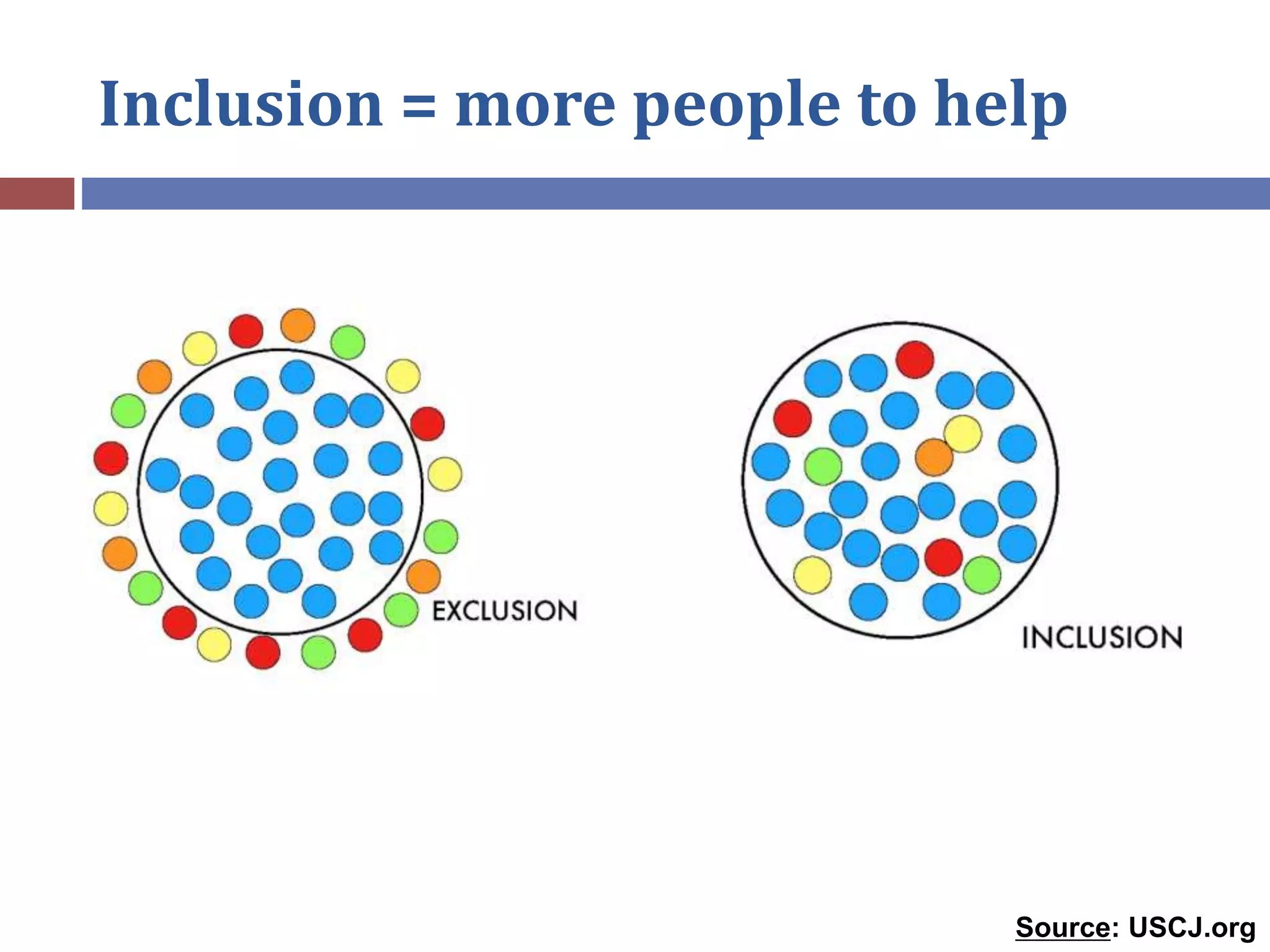 Inclusion = more people to help

EXCLUSION

INCLUSION

Source: USCJ.org